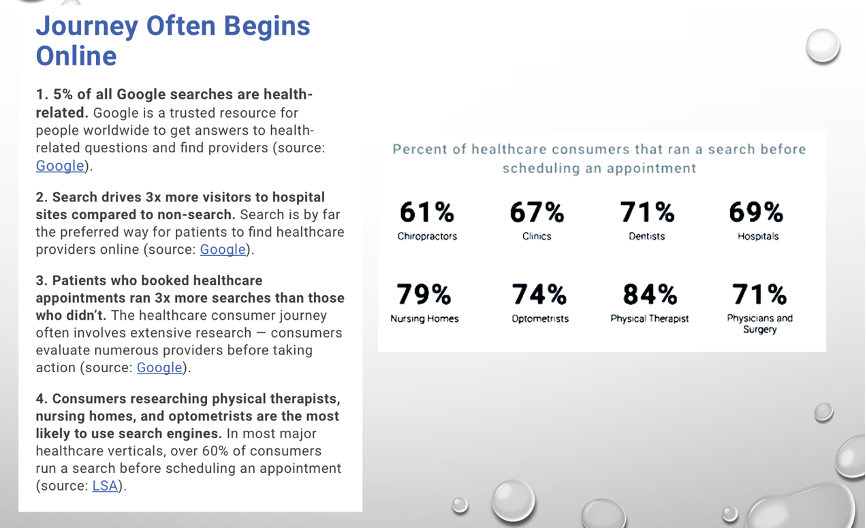 Journey Often Begins Online

1. 5% of all Google searches are health-related. Google is a trusted resource for people worldwide to get answers to health-related questions and find providers (source: Google).

2. Search drives 3x more visitors to hospital sites compared to non-search. Search is by far the preferred way for patients to find healthcare providers online (source: Google).

3. Patients who booked healthcare appointments ran 3x more searches than those who didn't. The healthcare consumer journey often involves extensive research — consumers evaluate numerous providers before taking action (source: Google).

4. Consumers researching physical therapists, nursing homes, and optometrists are the most likely to use search engines. In most major healthcare verticals, over 60% of consumers run a search before scheduling an appointment (source: LSA).

Percent of healthcare consumers that ran a search before scheduling an appointment

61%
Chiropractors

67%
Clinics

71%
Dentists

69%
Hospitals

79%
Nursing Homes

74%
Optometrists

84%
Physical Therapist

71%
Physicians and Surgery